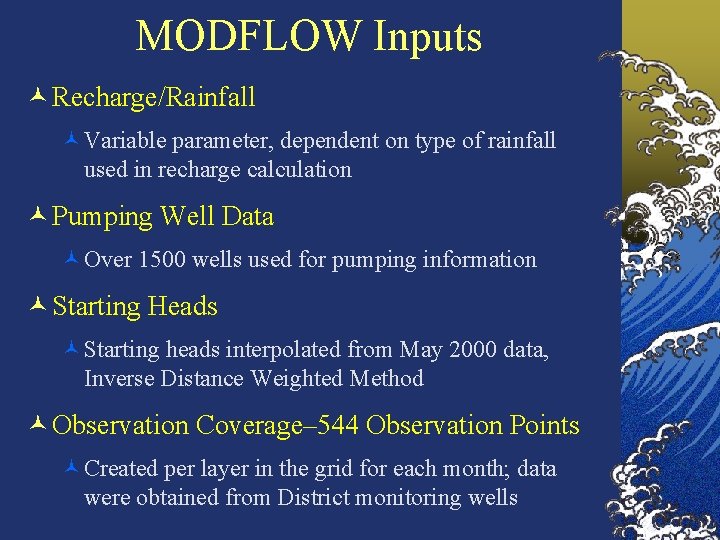 MODFLOW Inputs

Recharge/Rainfall

Variable parameter, dependent on type of rainfall used in recharge calculation

Pumping Well Data

Over 1500 wells used for pumping information

Starting Heads

Starting heads interpolated from May 2000 data, Inverse Distance Weighted Method

Observation Coverage–544 Observation Points

Created per layer in the grid for each month; data were obtained from District monitoring wells